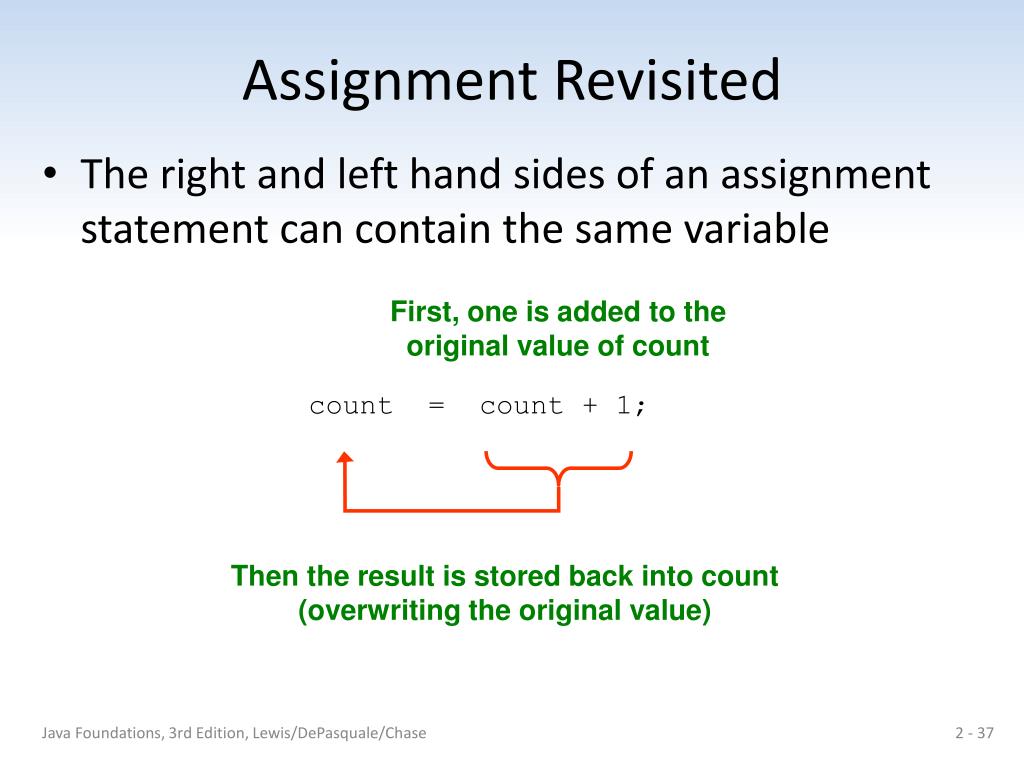 Assignment Revisited

• The right and left hand sides of an assignment statement can contain the same variable

First, one is added to the original value of count

count = count + 1;

Then the result is stored back into count (overwriting the original value)

Java Foundations, 3rd Edition, Lewis/DePasquale/Chase

2 - 37